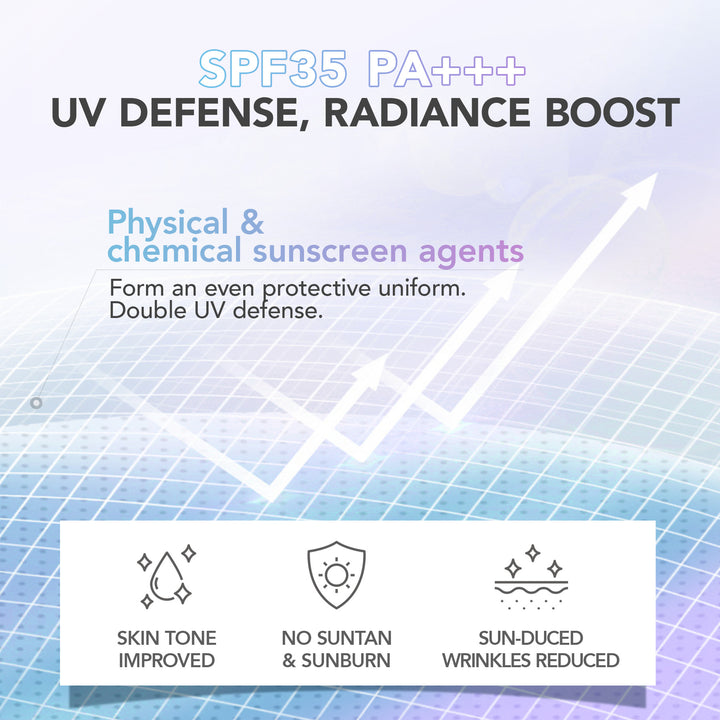 SPF35 PA+++
UV DEFENSE, RADIANCE BOOST

Physical & chemical sunscreen agents

Form an even protective uniform. Double UV defense.

SKIN TONE IMPROVED

NO SUNTAN & SUNBURN

SUN-DUCED WRINKLES REDUCED